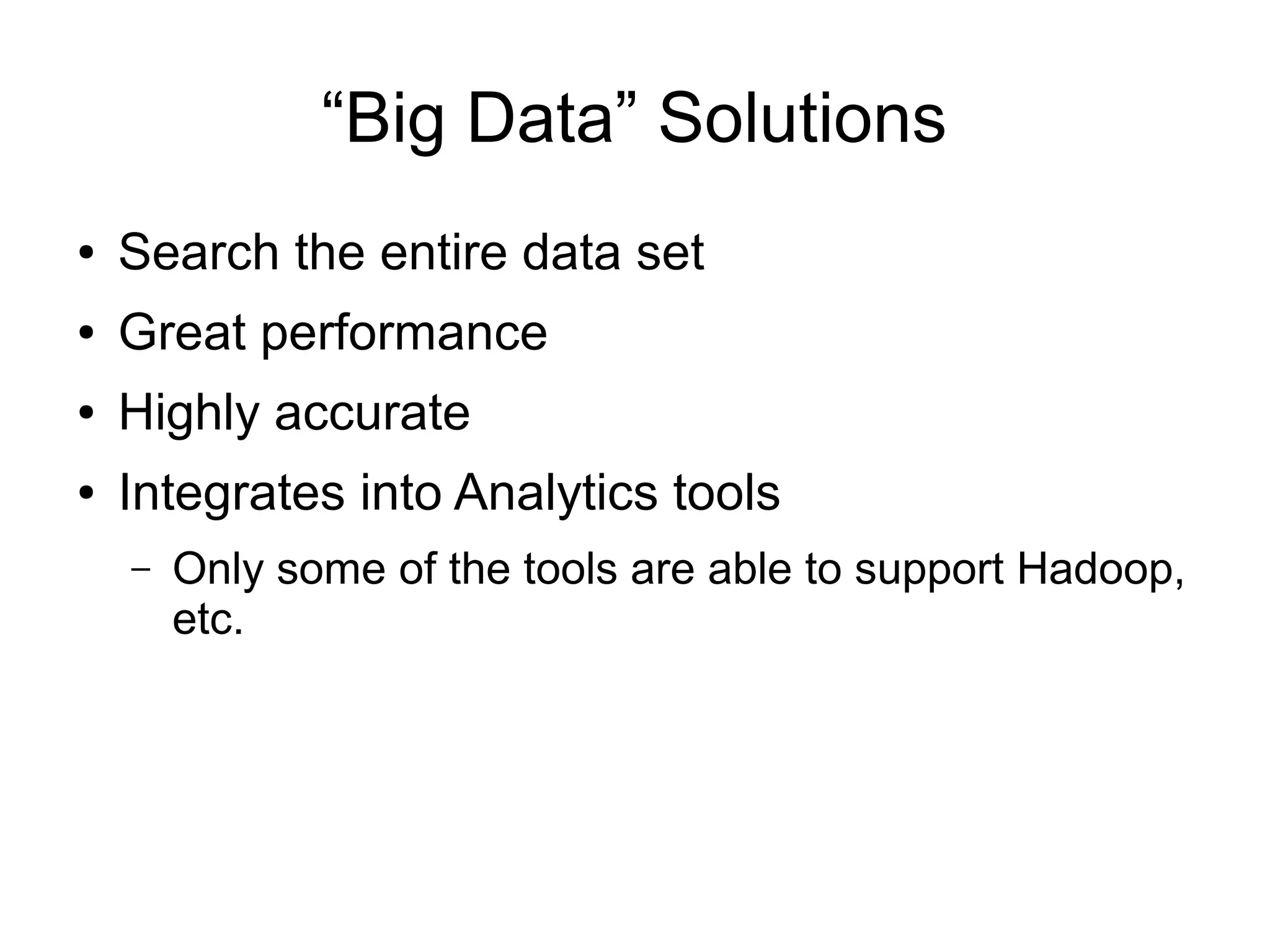 “Big Data” Solutions

• Search the entire data set
• Great performance
• Highly accurate
• Integrates into Analytics tools
– Only some of the tools are able to support Hadoop, etc.